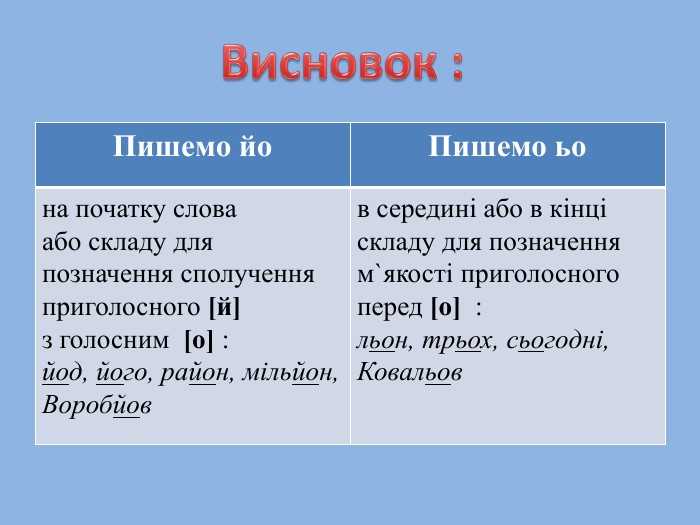 Висновок :

| Пишемо йо | Пишемо ьо |
|---|---|
| на початку слова або складу для позначення сполучення приголосного [й] з голосним [о] : йод, його, район, мільйон, Воробйов | в середині або в кінці складу для позначення м`якості приголосного перед [о] : льон, трьох, сьогодні, Ковальов |